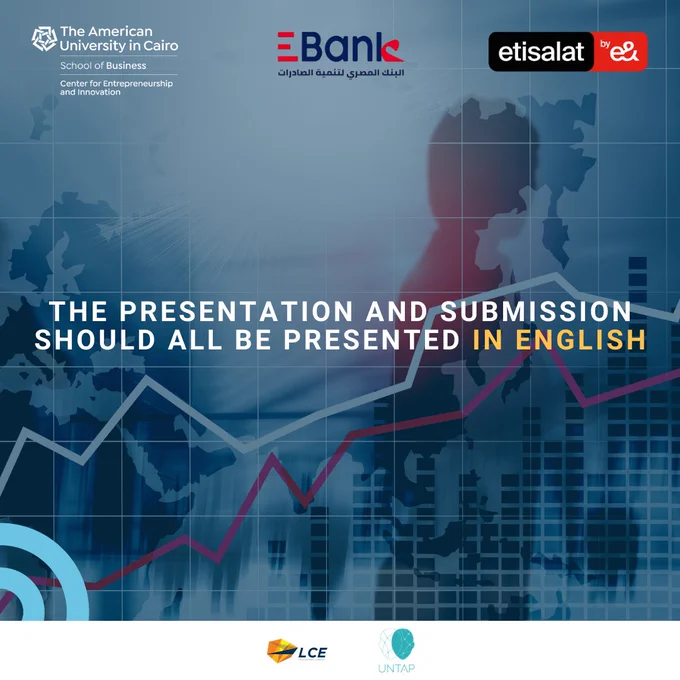 The American University in Cairo
School of Business
Center for Entrepreneurship and Innovation

EBank
البنك المصري لتنمية الصادرات

etisalat by e&

THE PRESENTATION AND SUBMISSION SHOULD ALL BE PRESENTED IN ENGLISH

LCE

UNTAP